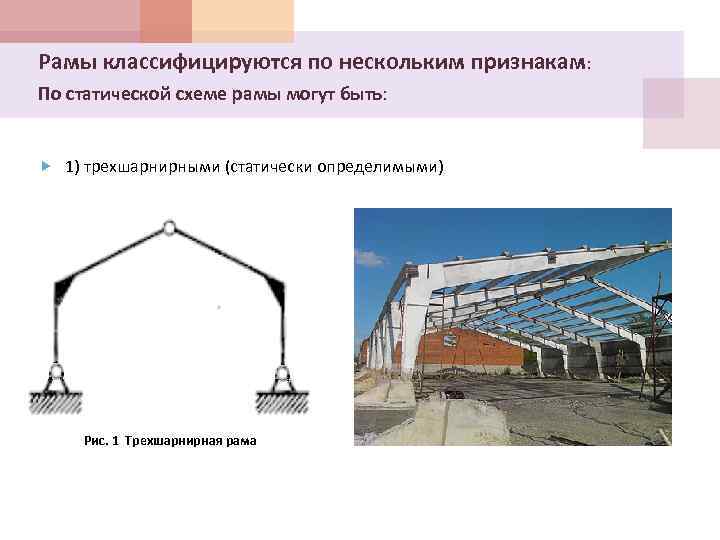 Рамы классифицируются по нескольким признакам:
По статической схеме рамы могут быть:

1) трехшарнирными (статически определимыми)

Рис. 1 Трехшарнирная рама